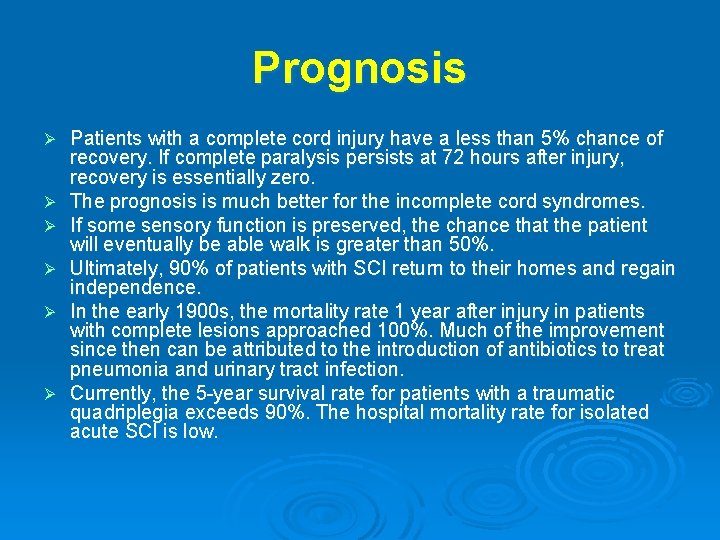 Prognosis

➢ Patients with a complete cord injury have a less than 5% chance of recovery. If complete paralysis persists at 72 hours after injury, recovery is essentially zero.

➢ The prognosis is much better for the incomplete cord syndromes.

➢ If some sensory function is preserved, the chance that the patient will eventually be able walk is greater than 50%.

➢ Ultimately, 90% of patients with SCI return to their homes and regain independence.

➢ In the early 1900s, the mortality rate 1 year after injury in patients with complete lesions approached 100%. Much of the improvement since then can be attributed to the introduction of antibiotics to treat pneumonia and urinary tract infection.

➢ Currently, the 5-year survival rate for patients with a traumatic quadriplegia exceeds 90%. The hospital mortality rate for isolated acute SCI is low.